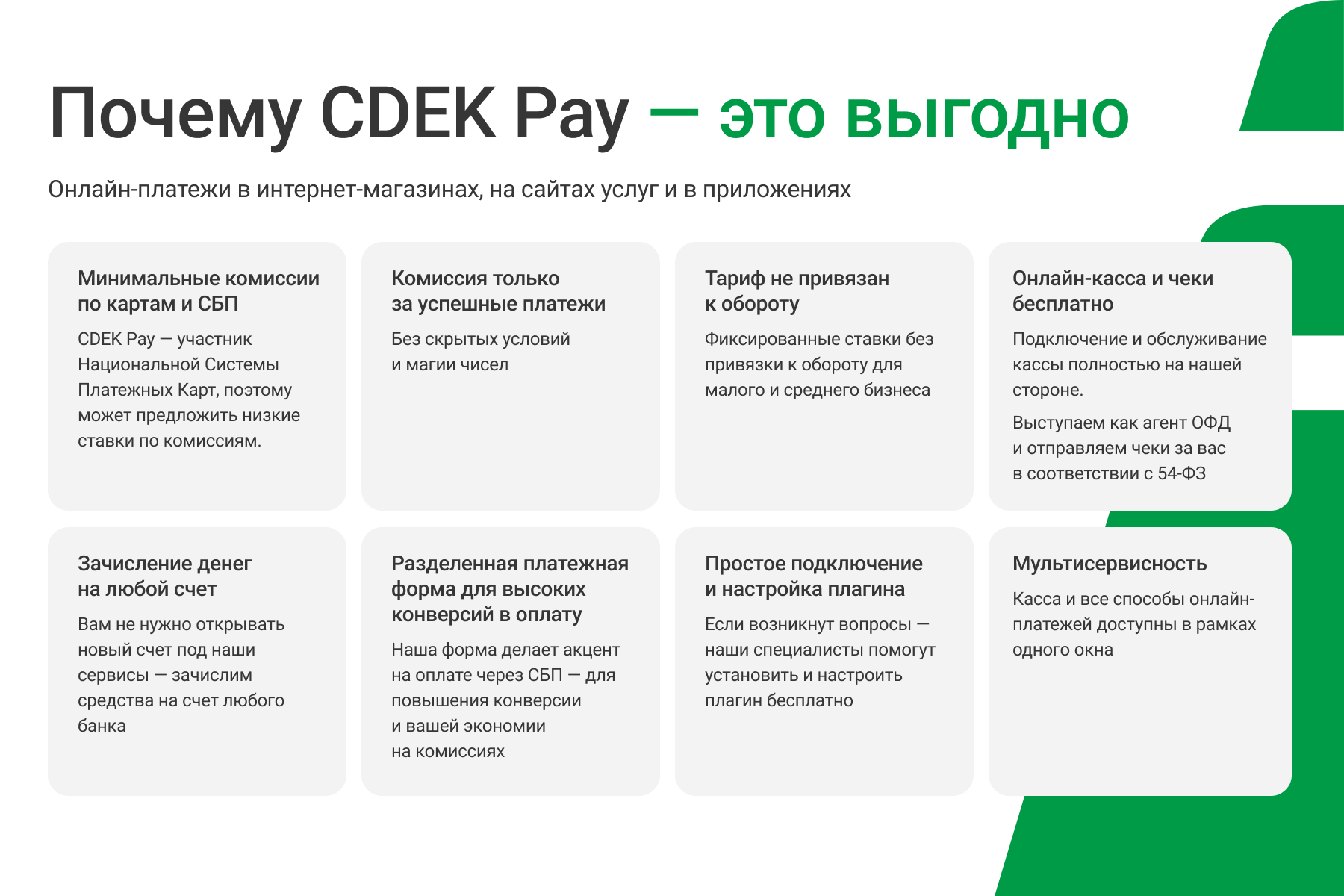 Почему CDEK Pay — это выгодно

Онлайн-платежи в интернет-магазинах, на сайтах услуг и в приложениях

Минимальные комиссии по картам и СБП

CDEK Pay — участник Национальной Системы Платежных Карт, поэтому может предложить низкие ставки по комиссиям.

Комиссия только за успешные платежи

Без скрытых условий и магии чисел

Тариф не привязан к обороту

Фиксированные ставки без привязки к обороту для малого и среднего бизнеса

Онлайн-касса и чеки бесплатно

Подключение и обслуживание кассы полностью на нашей стороне.

Выступаем как агент ОФД и отправляем чеки за вас в соответствии с 54-ФЗ

Зачисление денег на любой счет

Вам не нужно открывать новый счет под наши сервисы — зачислим средства на счет любого банка

Разделенная платежная форма для высоких конверсий в оплату

Наша форма делает акцент на оплате через СБП — для повышения конверсии и вашей экономии на комиссиях

Простое подключение и настройка плагина

Если возникнут вопросы — наши специалисты помогут установить и настроить плагин бесплатно

Мультисервисность

Касса и все способы онлайн-платежей доступны в рамках одного окна